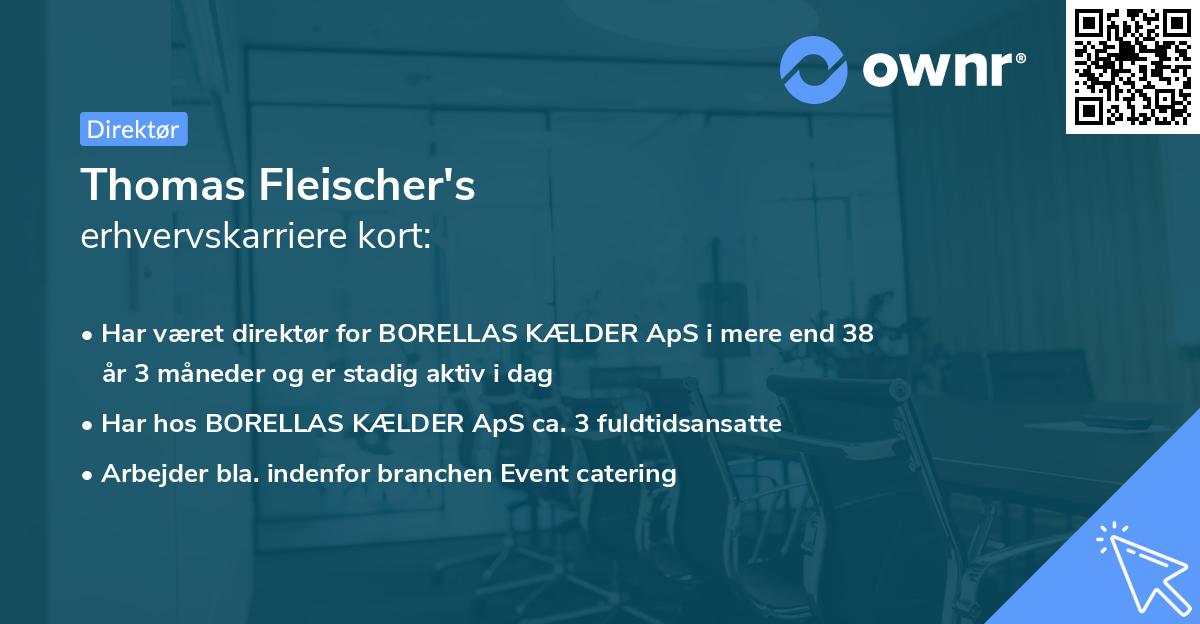 ownr®

Direktør

Thomas Fleischer's
erhvervskarriere kort:

• Har været direktør for BORELLAS KÆLDER ApS i mere end 38 år 3 måneder og er stadig aktiv i dag
• Har hos BORELLAS KÆLDER ApS ca. 3 fuldtidsansatte
• Arbejder bla. indenfor branchen Event catering